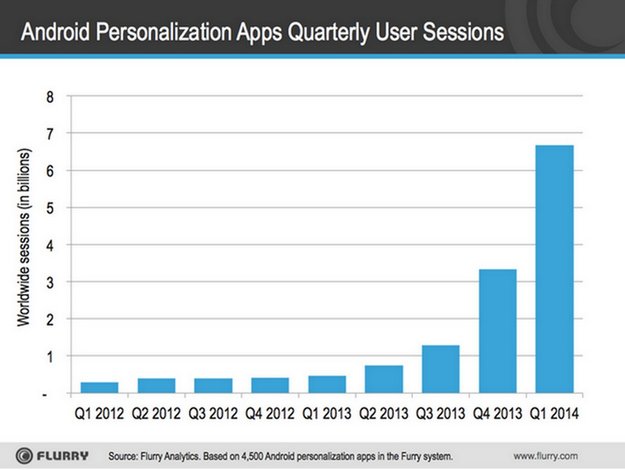 Android Personalization Apps Quarterly User Sessions

Worldwide sessions (in billions)

8
7
6
5
4
3
2
1
-

Q1 2012 Q2 2012 Q3 2012 Q4 2012 Q1 2013 Q2 2013 Q3 2013 Q4 2013 Q1 2014

FLURRY Source: Flurry Analytics. Based on 4,500 Android personalization apps in the Furry system. www.flurry.com